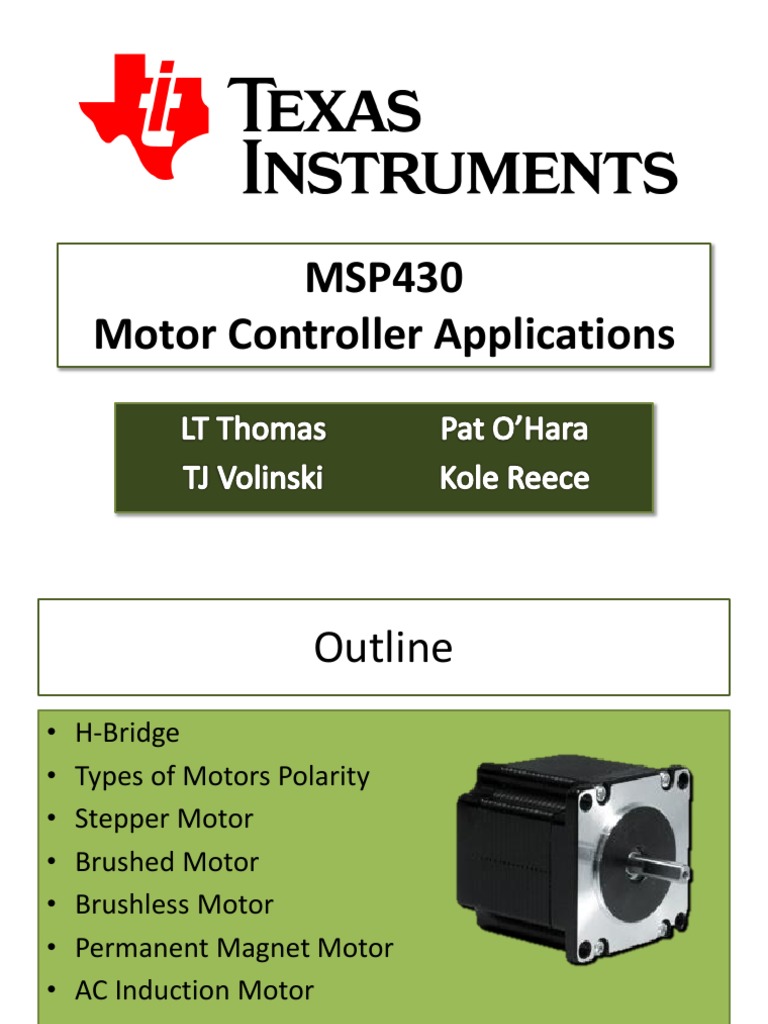 TEXAS INSTRUMENTS

MSP430
Motor Controller Applications

LT Thomas
TJ Volinski

Pat O'Hara
Kole Reece

Outline

• H-Bridge
• Types of Motors Polarity
• Stepper Motor
• Brushed Motor
• Brushless Motor
• Permanent Magnet Motor
• AC Induction Motor